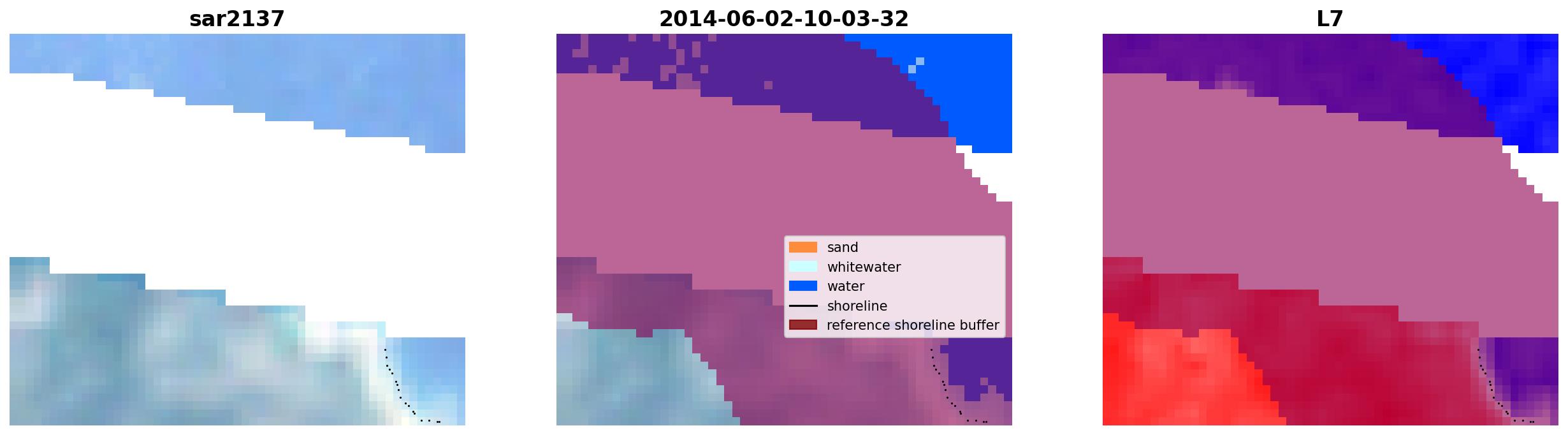 sar2137

2014-06-02-10-03-32

sand
whitewater
water
shoreline
reference shoreline buffer

L7